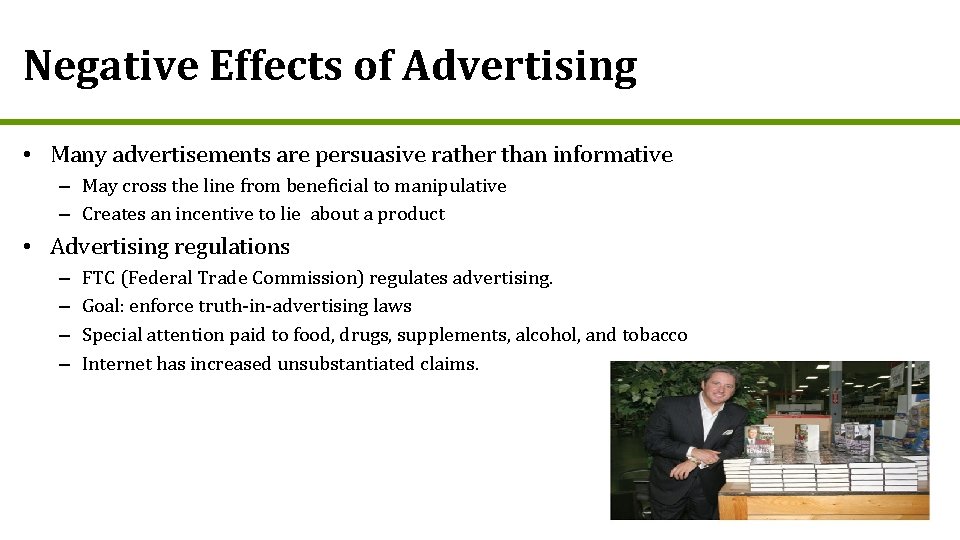 Negative Effects of Advertising

• Many advertisements are persuasive rather than informative
– May cross the line from beneficial to manipulative
– Creates an incentive to lie about a product

• Advertising regulations
– FTC (Federal Trade Commission) regulates advertising.
– Goal: enforce truth-in-advertising laws
– Special attention paid to food, drugs, supplements, alcohol, and tobacco
– Internet has increased unsubstantiated claims.